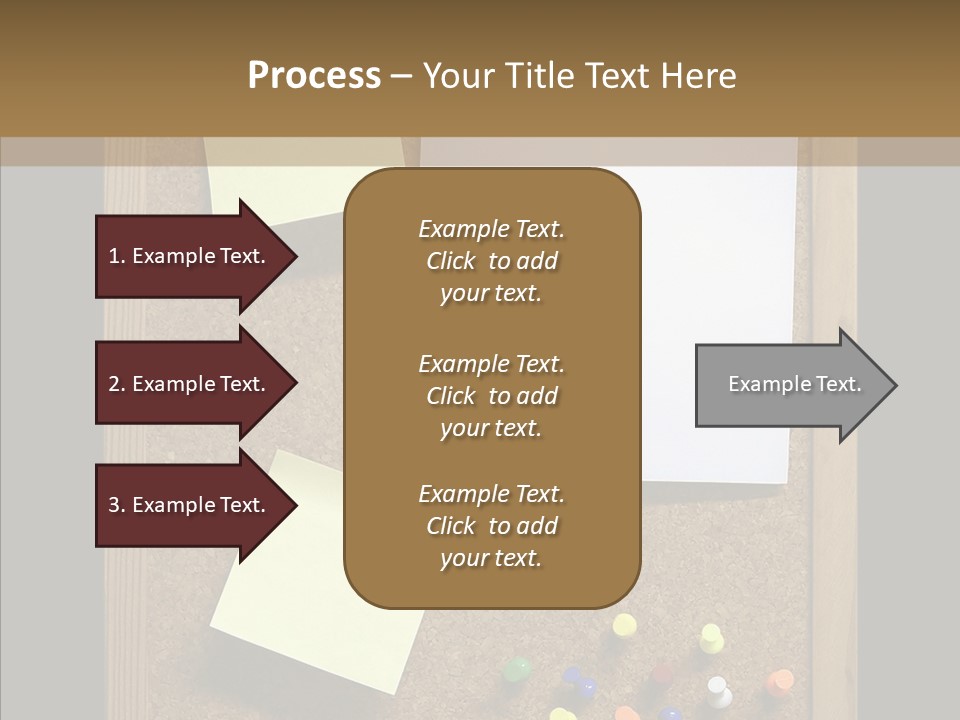 Process – Your Title Text Here

1. Example Text.

2. Example Text.

3. Example Text.

Example Text. Click to add your text.

Example Text. Click to add your text.

Example Text. Click to add your text.

Example Text.